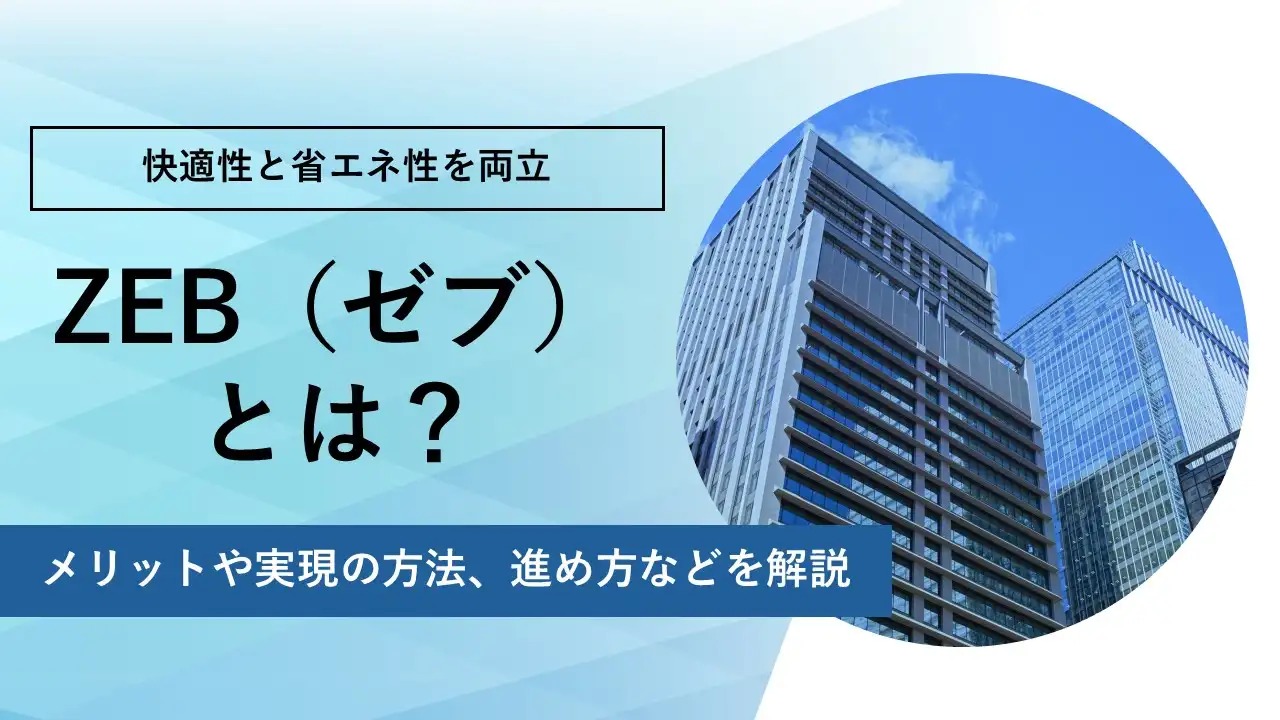 快適性と省エネ性を両立

ZEB（ゼブ）とは？

メリットや実現の方法、進め方などを解説